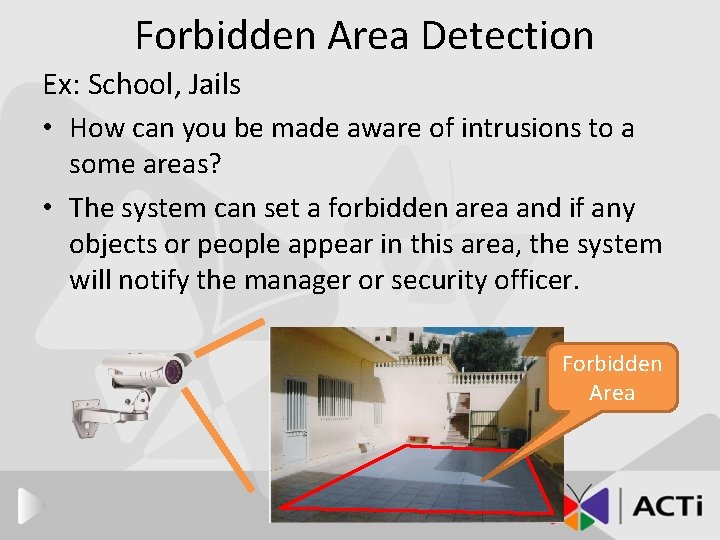 Forbidden Area Detection

Ex: School, Jails

• How can you be made aware of intrusions to a some areas?

• The system can set a forbidden area and if any objects or people appear in this area, the system will notify the manager or security officer.

Forbidden Area

ACTi